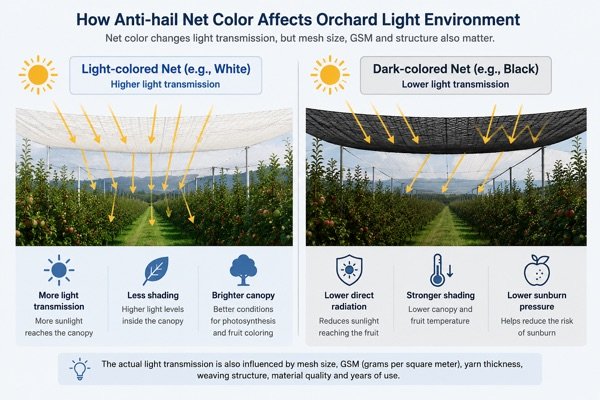 How Anti-hail Net Color Affects Orchard Light Environment

Net color changes light transmission, but mesh size, GSM and structure also matter.

Light-colored Net (e.g., White)
Higher light transmission

More light transmission
More sunlight reaches the canopy

Less shading
Higher light levels inside the canopy

Brighter canopy
Better conditions for photosynthesis and fruit coloring

Dark-colored Net (e.g., Black)
Lower light transmission

Lower direct radiation
Reduces sunlight reaching the fruit

Stronger shading
Lower canopy and fruit temperature

Lower sunburn pressure
Helps reduce the risk of sunburn

The actual light transmission is also influenced by mesh size, GSM (grams per square meter), yarn thickness, weaving structure, material quality and years of use.